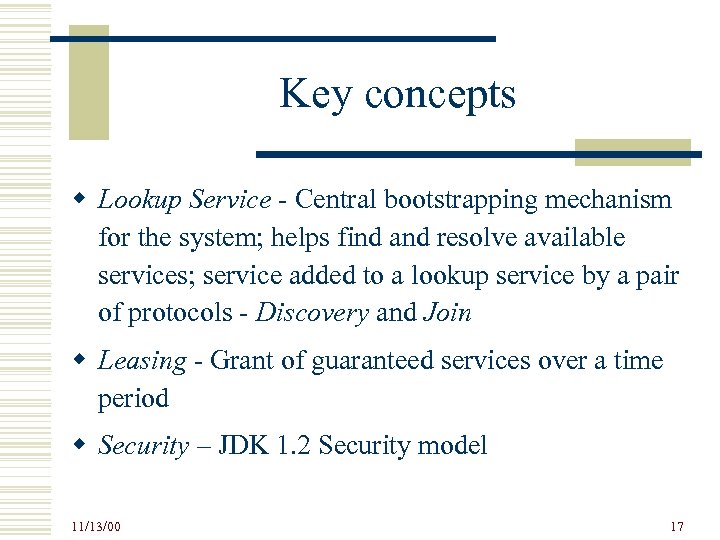 Key concepts

◆ Lookup Service - Central bootstrapping mechanism for the system; helps find and resolve available services; service added to a lookup service by a pair of protocols - Discovery and Join

◆ Leasing - Grant of guaranteed services over a time period

◆ Security – JDK 1.2 Security model

11/13/00

17